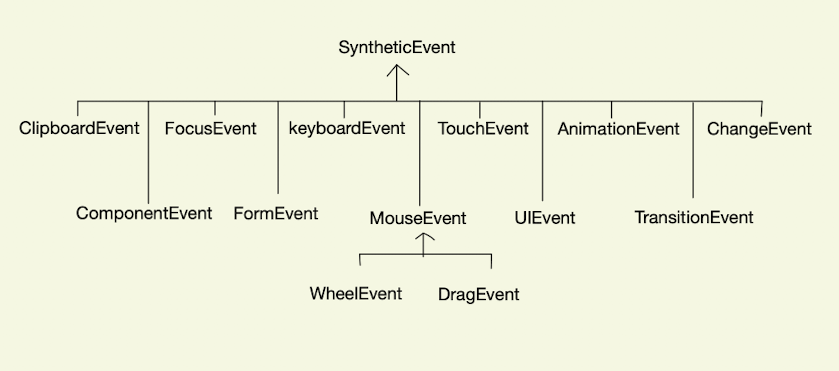 SyntheticEvent

ClipboardEvent FocusEvent keyboardEvent TouchEvent AnimationEvent ChangeEvent

ComponentEvent FormEvent MouseEvent UIEvent TransitionEvent

WheelEvent DragEvent